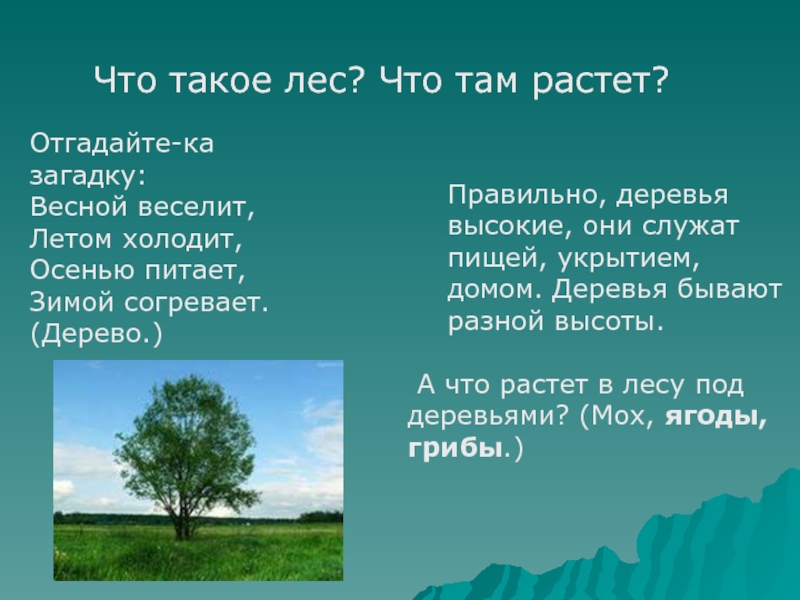 Что такое лес? Что там растет?

Отгадайте-ка загадку:
Весной веселит,
Летом холодит,
Осенью питает,
Зимой согревает.
(Дерево.)

Правильно, деревья высокие, они служат пищей, укрытием, домом. Деревья бывают разной высоты.

А что растет в лесу под деревьями? (Мох, ягоды, грибы.)